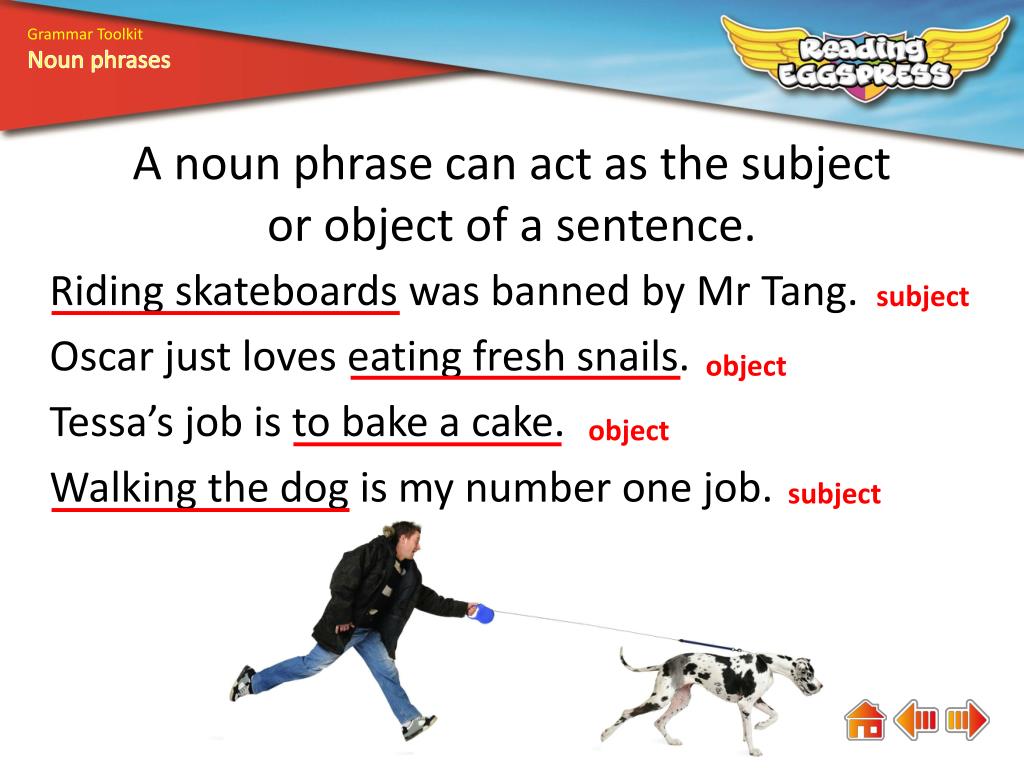 Grammar Toolkit
Noun phrases

Reading EGGSPRESS

A noun phrase can act as the subject or object of a sentence.

Riding skateboards was banned by Mr Tang. subject

Oscar just loves eating fresh snails. object

Tessa's job is to bake a cake. object

Walking the dog is my number one job. subject